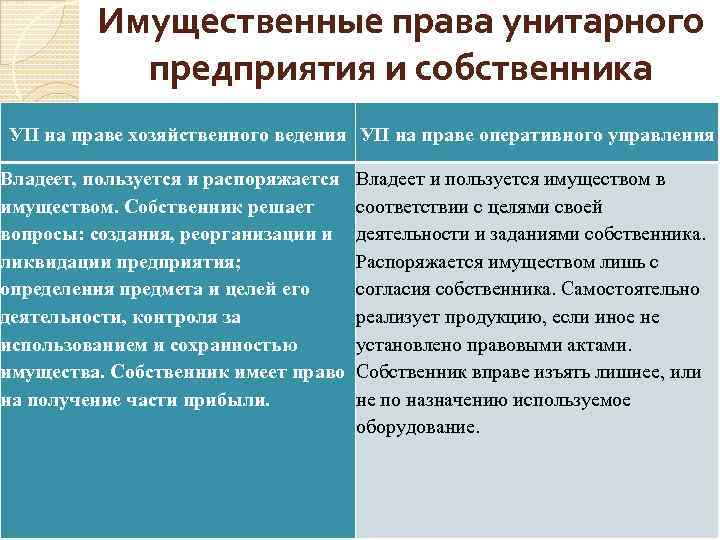 Имущественные права унитарного предприятия и собственника

| УП на праве хозяйственного ведения | УП на праве оперативного управления |
|---|---|
| Владеет, пользуется и распоряжается имуществом. Собственник решает вопросы: создания, реорганизации и ликвидации предприятия; определения предмета и целей его деятельности, контроля за использованием и сохранностью имущества. Собственник имеет право на получение части прибыли. | Владеет и пользуется имуществом в соответствии с целями своей деятельности и заданиями собственника. Распоряжается имуществом лишь с согласия собственника. Самостоятельно реализует продукцию, если иное не установлено правовыми актами. Собственник вправе изъять лишнее, или не по назначению используемое оборудование. |